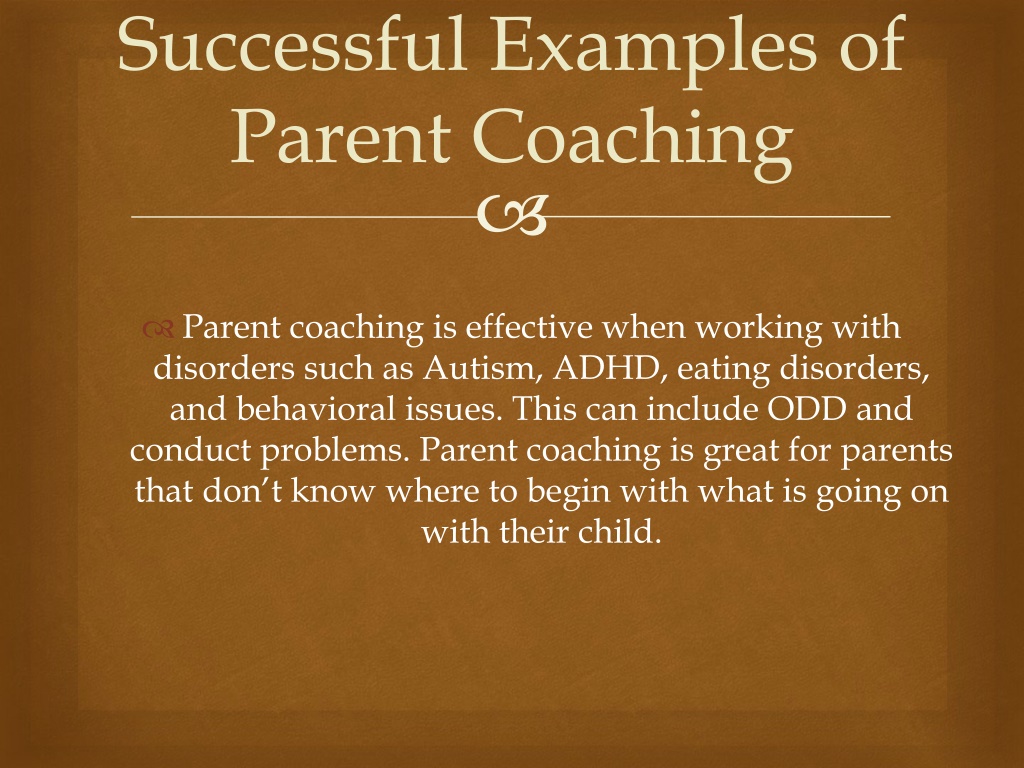 Successful Examples of Parent Coaching

Parent coaching is effective when working with disorders such as Autism, ADHD, eating disorders, and behavioral issues. This can include ODD and conduct problems. Parent coaching is great for parents that don't know where to begin with what is going on with their child.